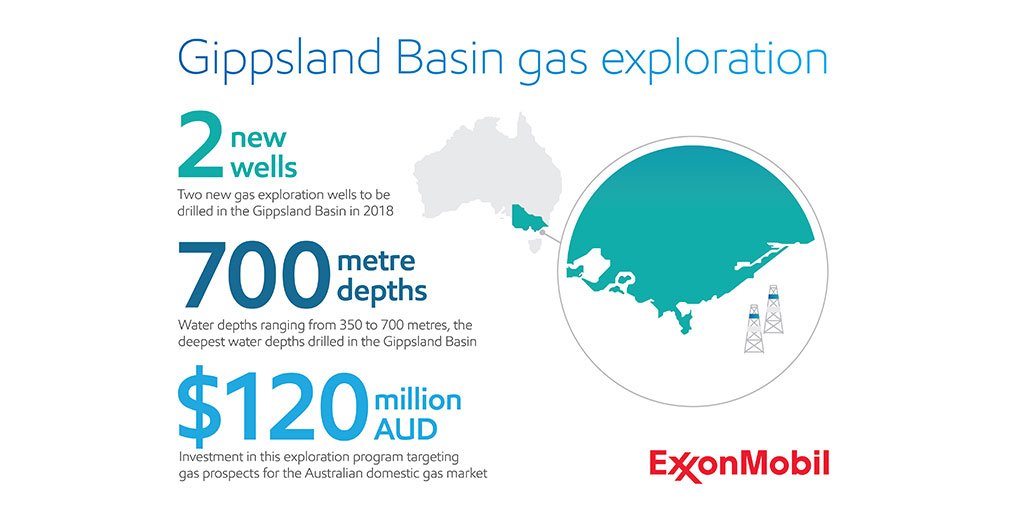 Gippsland Basin gas exploration

2 new wells

Two new gas exploration wells to be drilled in the Gippsland Basin in 2018

700 metre depths

Water depths ranging from 350 to 700 metres, the deepest water depths drilled in the Gippsland Basin

$120 million AUD

Investment in this exploration program targeting gas prospects for the Australian domestic gas market

ExxonMobil